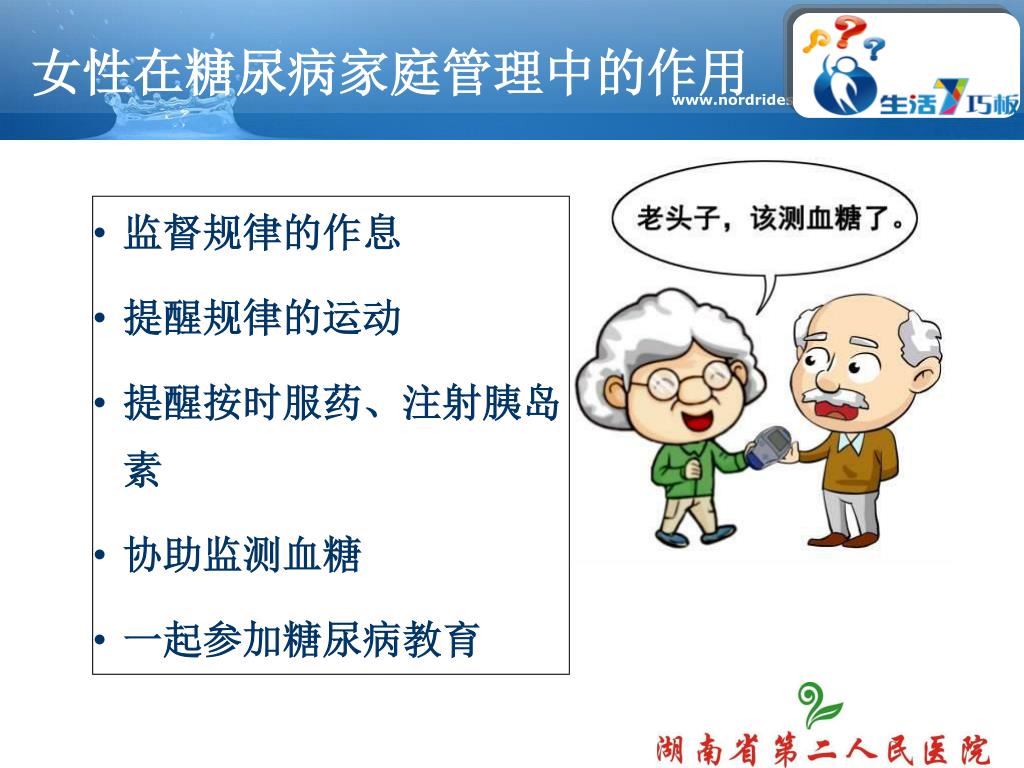 女性在糖尿病家庭管理中的作用

www.nordrides

生活7巧板

• 监督规律的作息
• 提醒规律的运动
• 提醒按时服药、注射胰岛素
• 协助监测血糖
• 一起参加糖尿病教育

老头子，该测血糖了。

湖南省第二人民医院